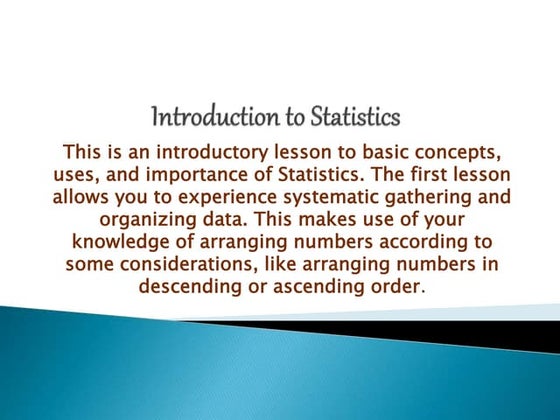 Introduction to Statistics

This is an introductory lesson to basic concepts, uses, and importance of Statistics. The first lesson allows you to experience systematic gathering and organizing data. This makes use of your knowledge of arranging numbers according to some considerations, like arranging numbers in descending or ascending order.